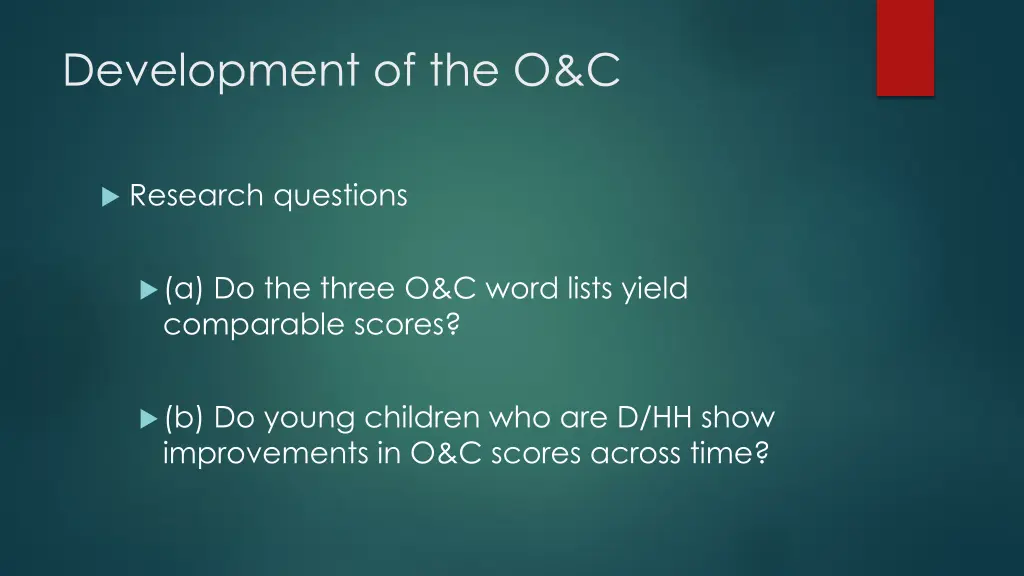 Development of the O&C

Research questions

(a) Do the three O&C word lists yield comparable scores?

(b) Do young children who are D/HH show improvements in O&C scores across time?